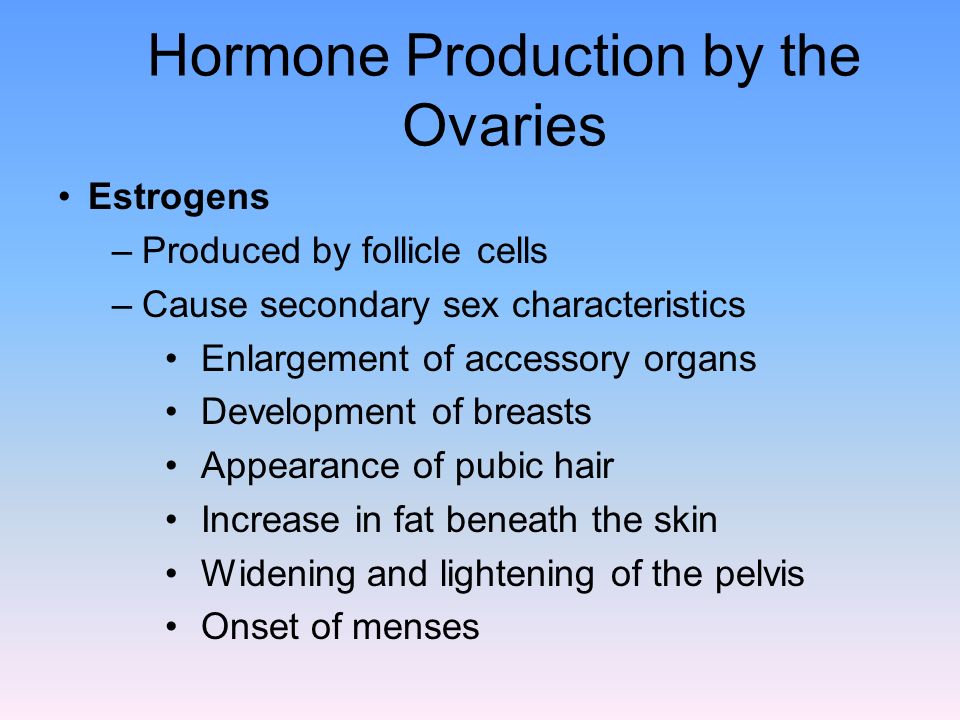 Hormone Production by the Ovaries

• Estrogens
– Produced by follicle cells
– Cause secondary sex characteristics
• Enlargement of accessory organs
• Development of breasts
• Appearance of pubic hair
• Increase in fat beneath the skin
• Widening and lightening of the pelvis
• Onset of menses